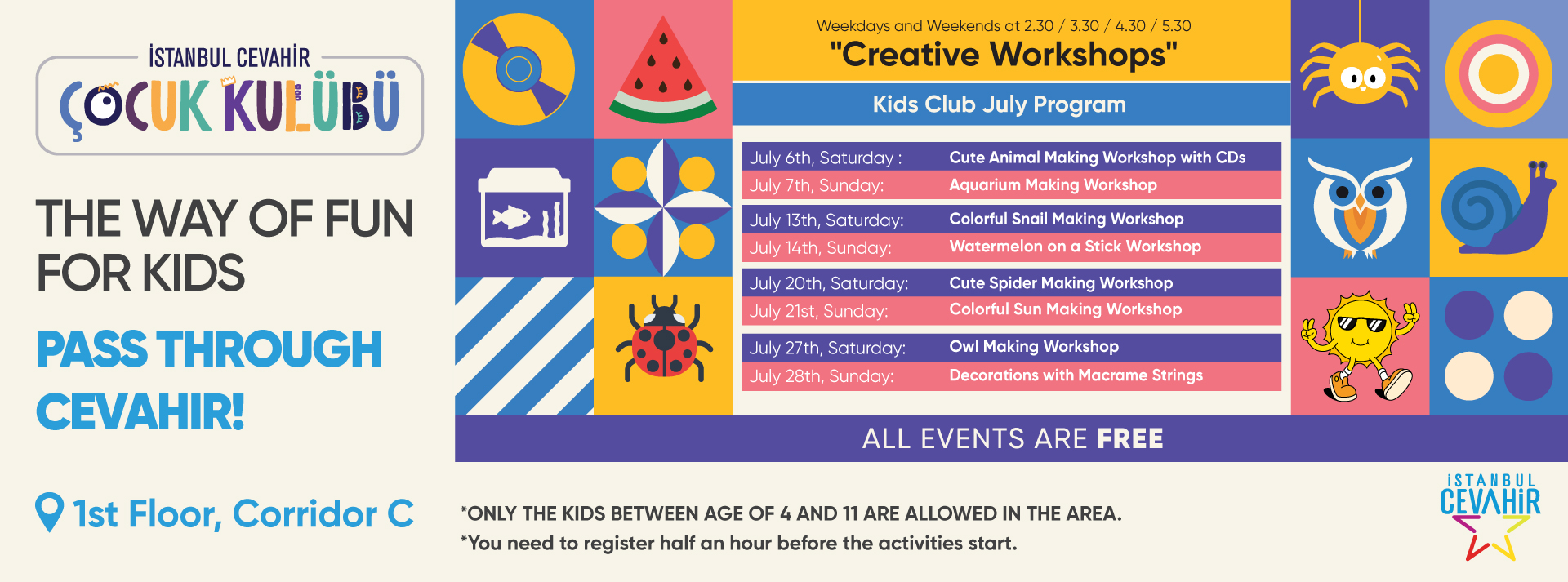 İSTANBUL CEVAHİR
ÇOCUK KULÜBÜ

THE WAY OF FUN FOR KIDS

PASS THROUGH CEVAHIR!

1st Floor, Corridor C

Weekdays and Weekends at 2.30 / 3.30 / 4.30 / 5.30
"Creative Workshops"

Kids Club July Program

| | |
|---|---|
| July 6th, Saturday : | Cute Animal Making Workshop with CDs |
| July 7th, Sunday: | Aquarium Making Workshop |
| July 13th, Saturday: | Colorful Snail Making Workshop |
| July 14th, Sunday: | Watermelon on a Stick Workshop |
| July 20th, Saturday: | Cute Spider Making Workshop |
| July 21st, Sunday: | Colorful Sun Making Workshop |
| July 27th, Saturday: | Owl Making Workshop |
| July 28th, Sunday: | Decorations with Macrame Strings |

ALL EVENTS ARE FREE

*ONLY THE KIDS BETWEEN AGE OF 4 AND 11 ARE ALLOWED IN THE AREA.
*You need to register half an hour before the activities start.

İSTANBUL CEVAHİR